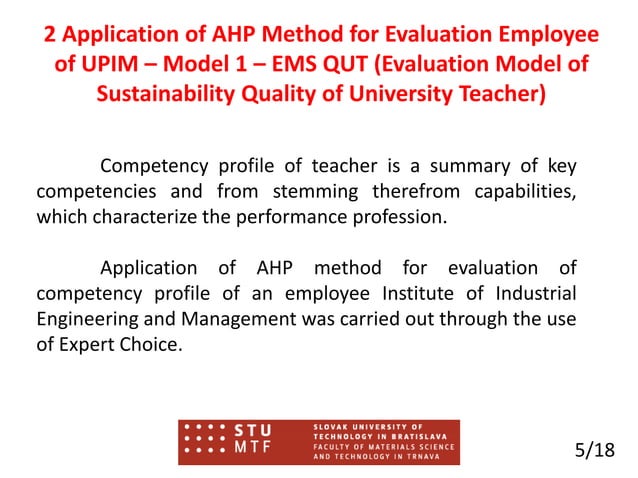 2 Application of AHP Method for Evaluation Employee of UPIM – Model 1 – EMS QUT (Evaluation Model of Sustainability Quality of University Teacher)

Competency profile of teacher is a summary of key competencies and from stemming therefrom capabilities, which characterize the performance profession.

Application of AHP method for evaluation of competency profile of an employee Institute of Industrial Engineering and Management was carried out through the use of Expert Choice.

STU MTF SLOVAK UNIVERSITY OF TECHNOLOGY IN BRATISLAVA FACULTY OF MATERIALS SCIENCE AND TECHNOLOGY IN TRNAVA

5/18